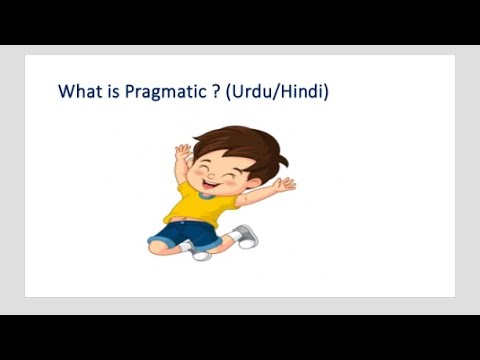 What is Pragmatic ? (Urdu/Hindi)